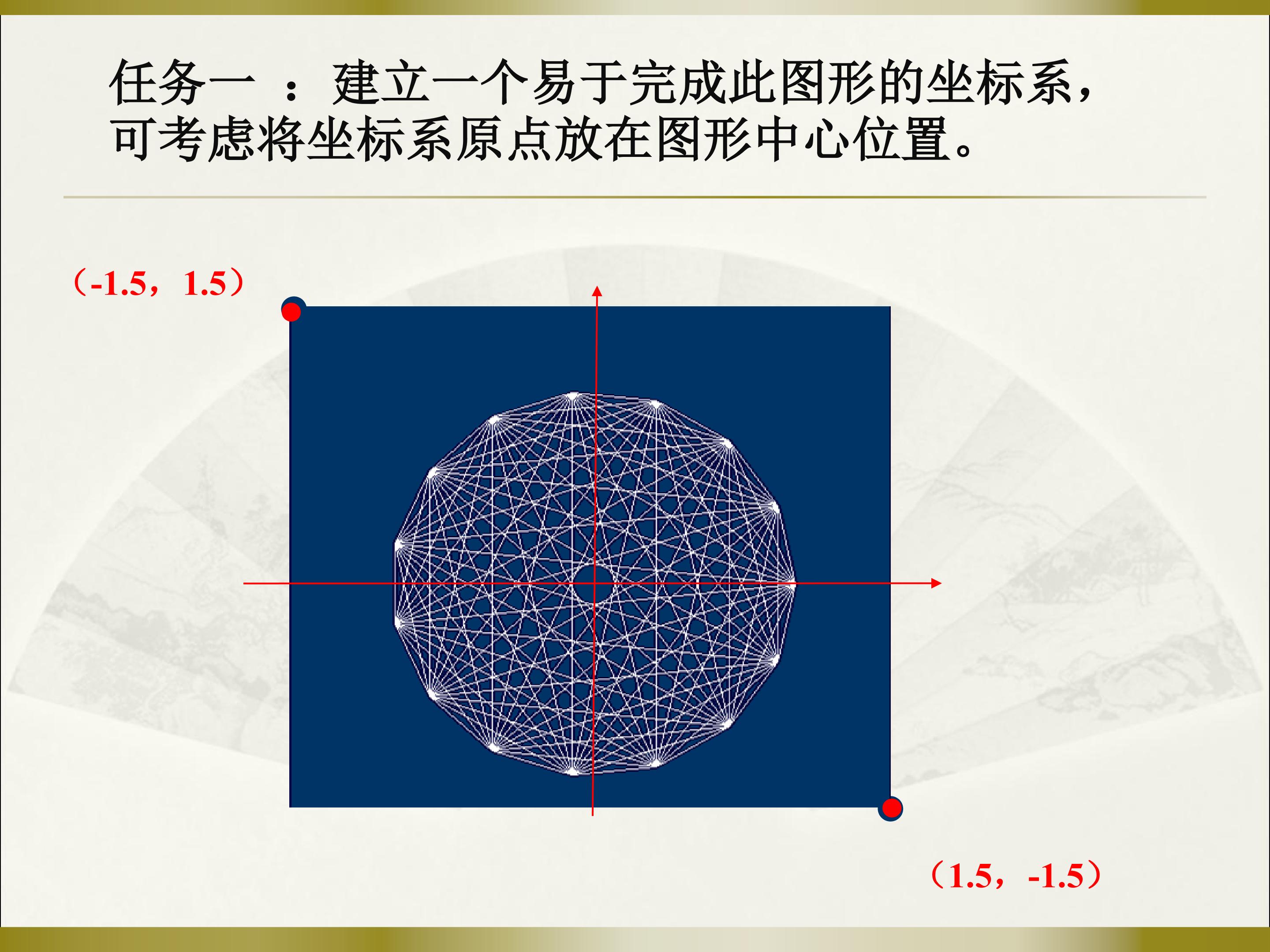 任务一 ：建立一个易于完成此图形的坐标系，可考虑将坐标系原点放在图形中心位置。

（-1.5，1.5）

（1.5，-1.5）